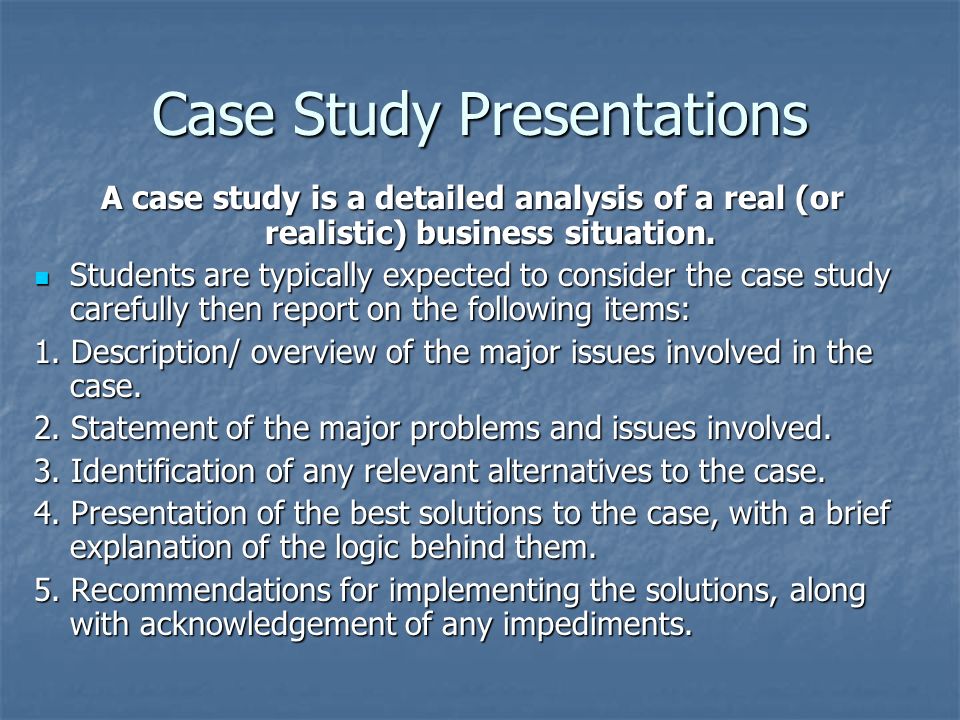 Case Study Presentations

A case study is a detailed analysis of a real (or realistic) business situation.

Students are typically expected to consider the case study carefully then report on the following items:

1. Description/ overview of the major issues involved in the case.
2. Statement of the major problems and issues involved.
3. Identification of any relevant alternatives to the case.
4. Presentation of the best solutions to the case, with a brief explanation of the logic behind them.
5. Recommendations for implementing the solutions, along with acknowledgement of any impediments.